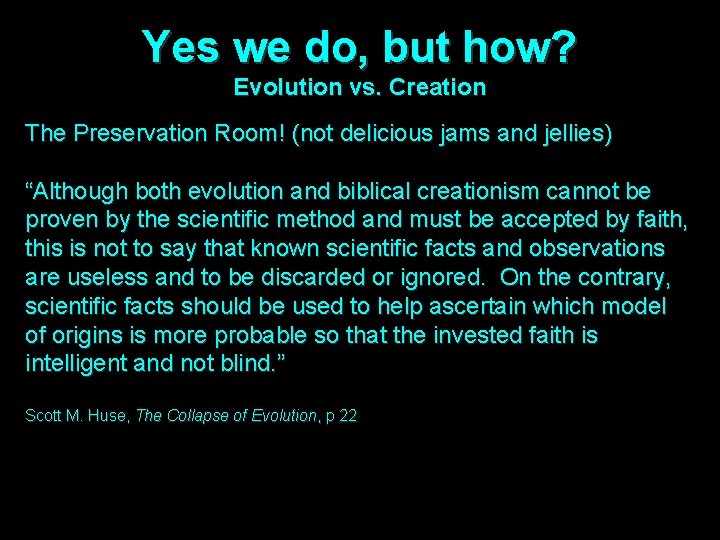 Yes we do, but how?
Evolution vs. Creation

The Preservation Room! (not delicious jams and jellies)

“Although both evolution and biblical creationism cannot be proven by the scientific method and must be accepted by faith, this is not to say that known scientific facts and observations are useless and to be discarded or ignored. On the contrary, scientific facts should be used to help ascertain which model of origins is more probable so that the invested faith is intelligent and not blind.”

Scott M. Huse, The Collapse of Evolution, p 22